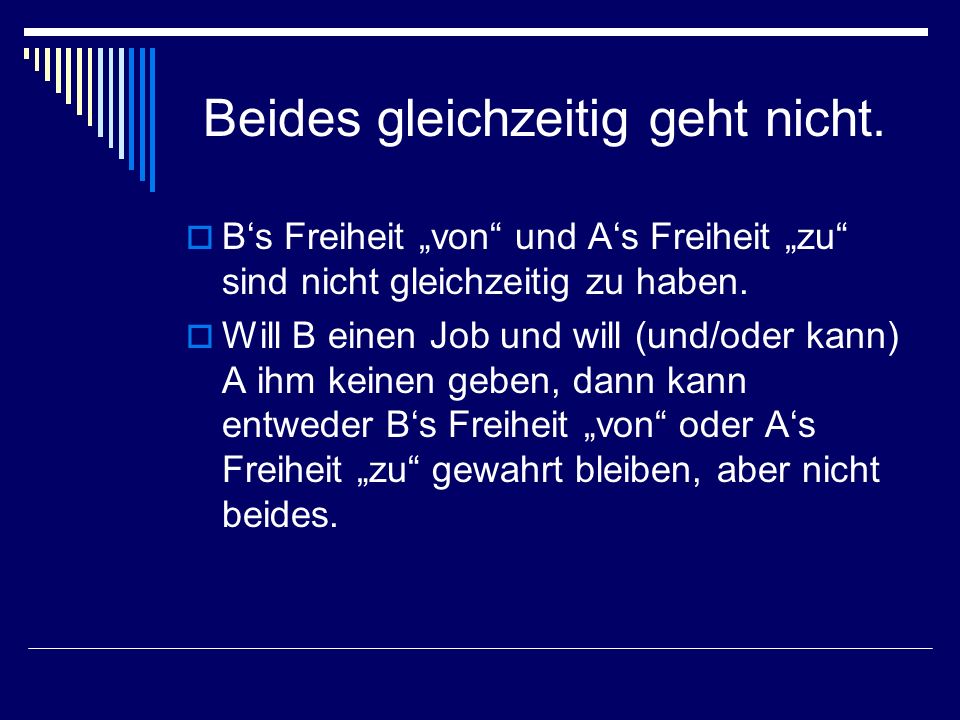 Beides gleichzeitig geht nicht.

B‘s Freiheit „von“ und A‘s Freiheit „zu“ sind nicht gleichzeitig zu haben.

Will B einen Job und will (und/oder kann) A ihm keinen geben, dann kann entweder B‘s Freiheit „von“ oder A‘s Freiheit „zu“ gewahrt bleiben, aber nicht beides.